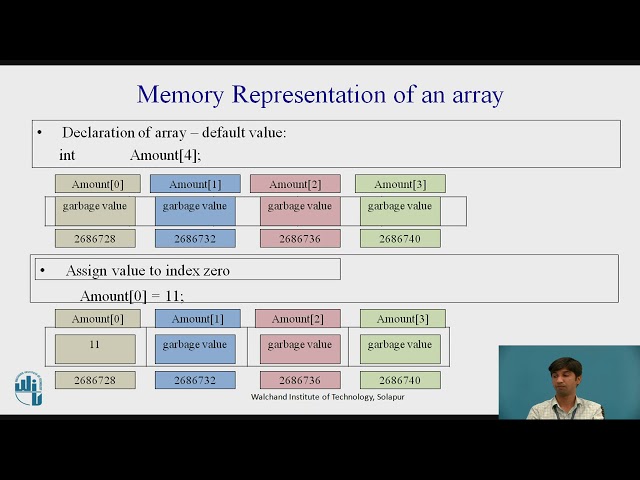 Memory Representation of an array

• Declaration of array – default value:
int Amount[4];

| Amount[0] | Amount[1] | Amount[2] | Amount[3] |
|---|---|---|---|
| garbage value | garbage value | garbage value | garbage value |
| 2686728 | 2686732 | 2686736 | 2686740 |

• Assign value to index zero
Amount[0] = 11;

| Amount[0] | Amount[1] | Amount[2] | Amount[3] |
|---|---|---|---|
| 11 | garbage value | garbage value | garbage value |
| 2686728 | 2686732 | 2686736 | 2686740 |

Walchand Institute of Technology, Solapur